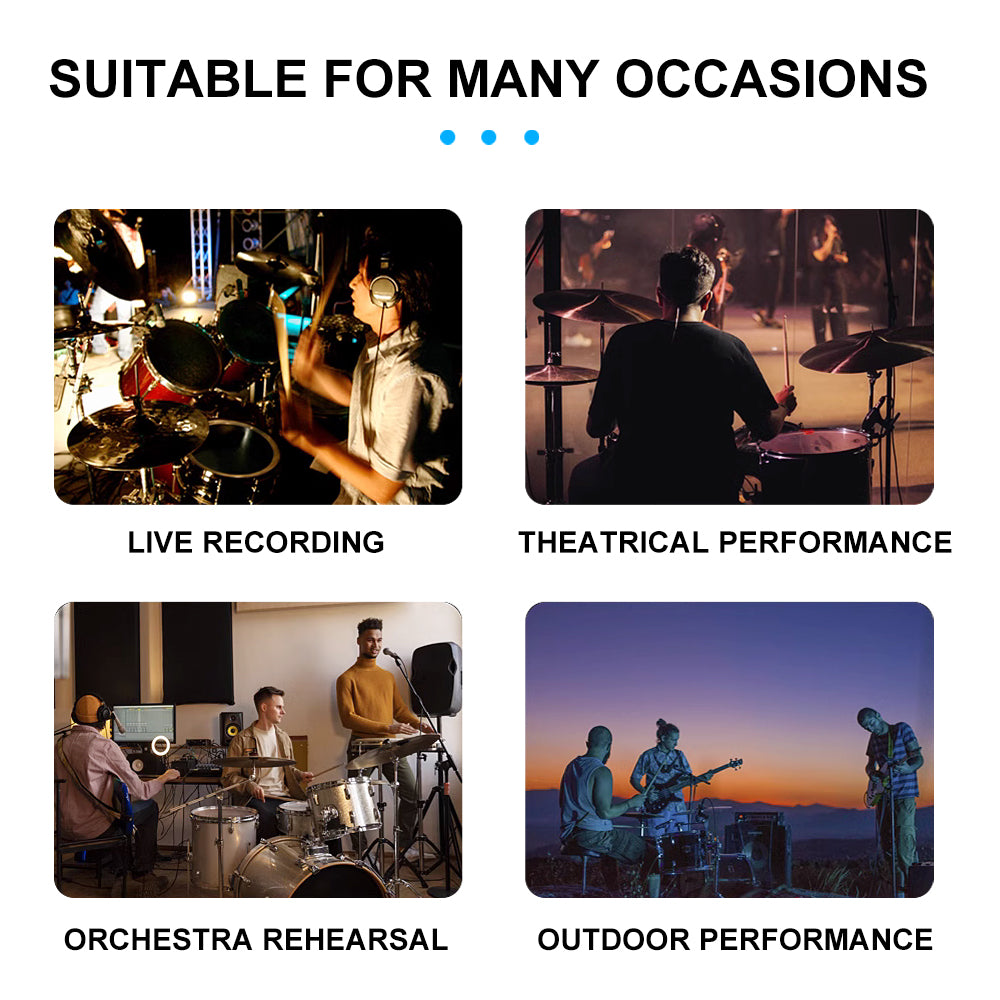 SUITABLE FOR MANY OCCASIONS

LIVE RECORDING

THEATRICAL PERFORMANCE

ORCHESTRA REHEARSAL

OUTDOOR PERFORMANCE